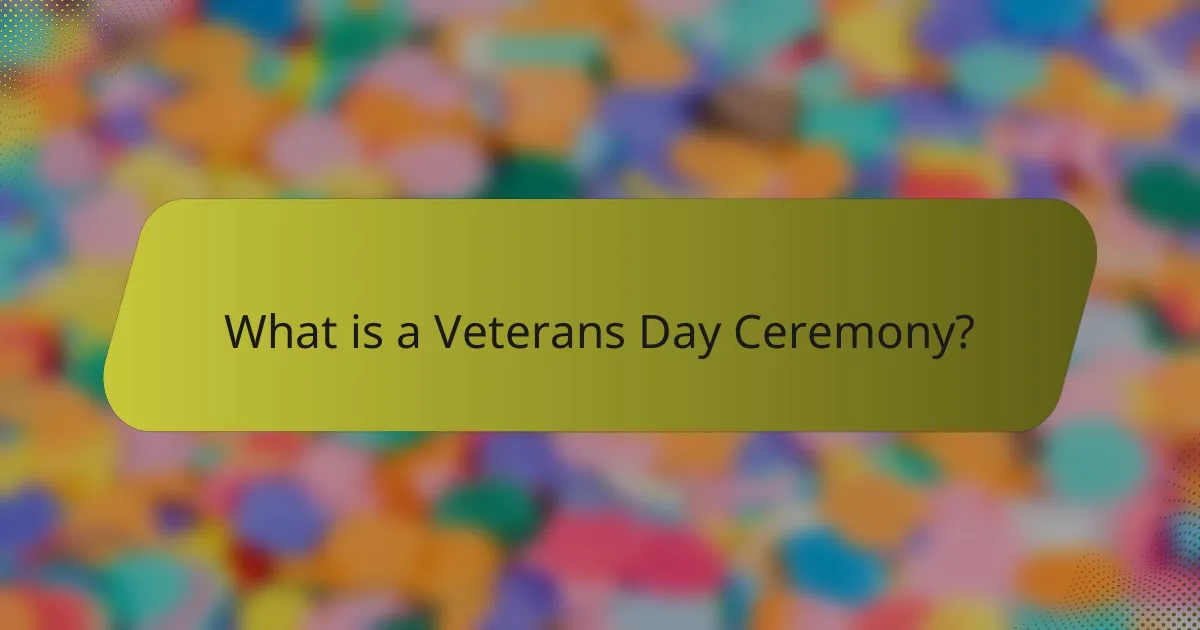 What is a Veterans Day Ceremony?